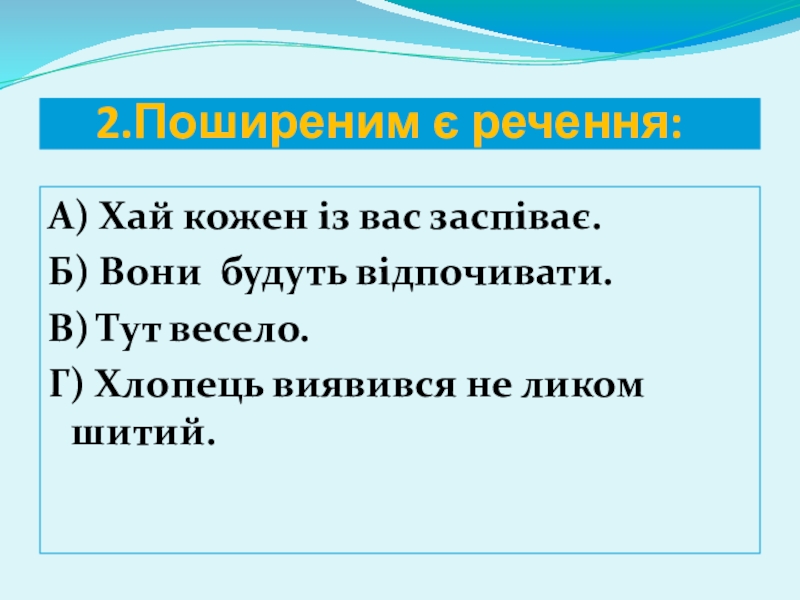 2.Поширеним є речення:

А) Хай кожен із вас заспіває.

Б) Вони будуть відпочивати.

В) Тут весело.

Г) Хлопець виявився не ликом шитий.